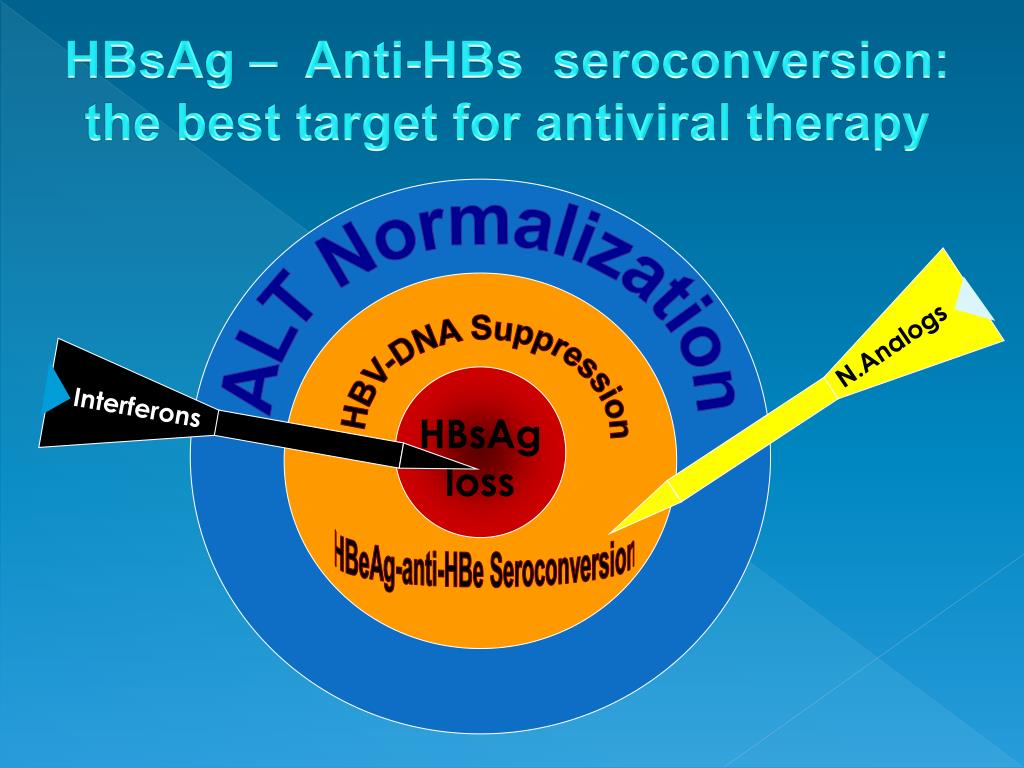 HBsAg – Anti-HBs seroconversion: the best target for antiviral therapy

ALT Normalization

HBV-DNA Suppression

HBsAg loss

HBeAg-anti-HBe Seroconversion

Interferons

N.Analogs